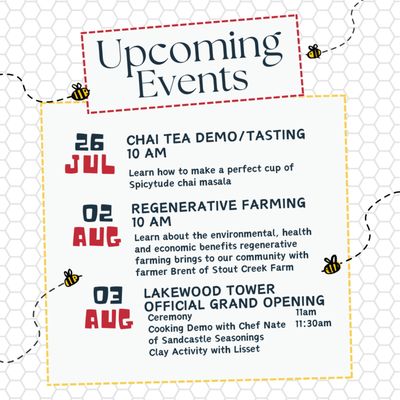 Upcoming Events

26 JUL

CHAI TEA DEMO/TASTING 10 AM

Learn how to make a perfect cup of Spicytude chai masala

02 AUG

REGENERATIVE FARMING 10 AM

Learn about the environmental, health and economic benefits regenerative farming brings to our community with farmer Brent of Stout Creek Farm

03 AUG

LAKEWOOD TOWER OFFICIAL GRAND OPENING

Ceremony 11am
Cooking Demo with Chef Nate of Sandcastle Seasonings 11:30am
Clay Activity with Lisset